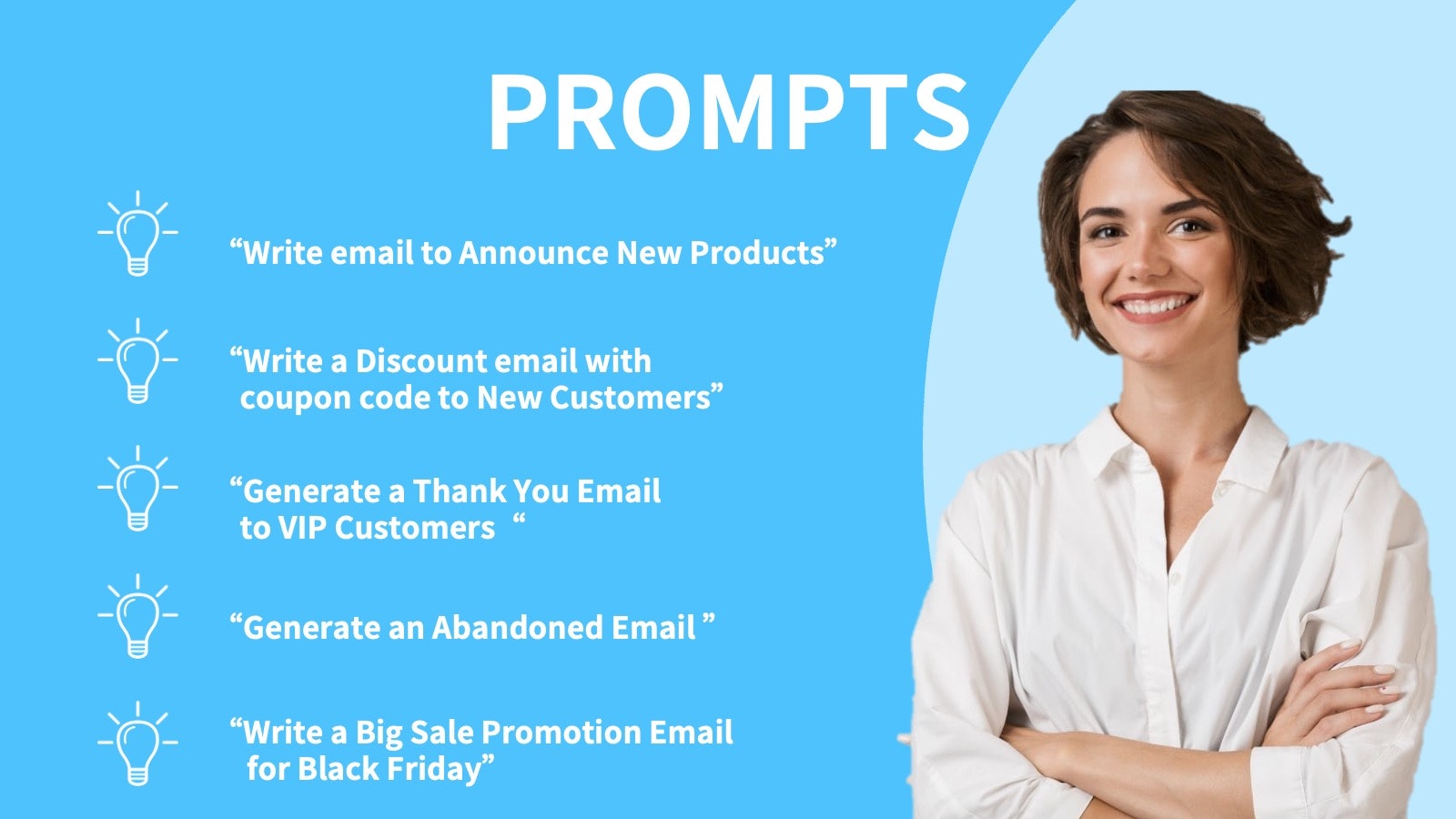 PROMPTS

“Write email to Announce New Products”

“Write a Discount email with coupon code to New Customers”

“Generate a Thank You Email to VIP Customers “

“Generate an Abandoned Email ”

“Write a Big Sale Promotion Email for Black Friday”